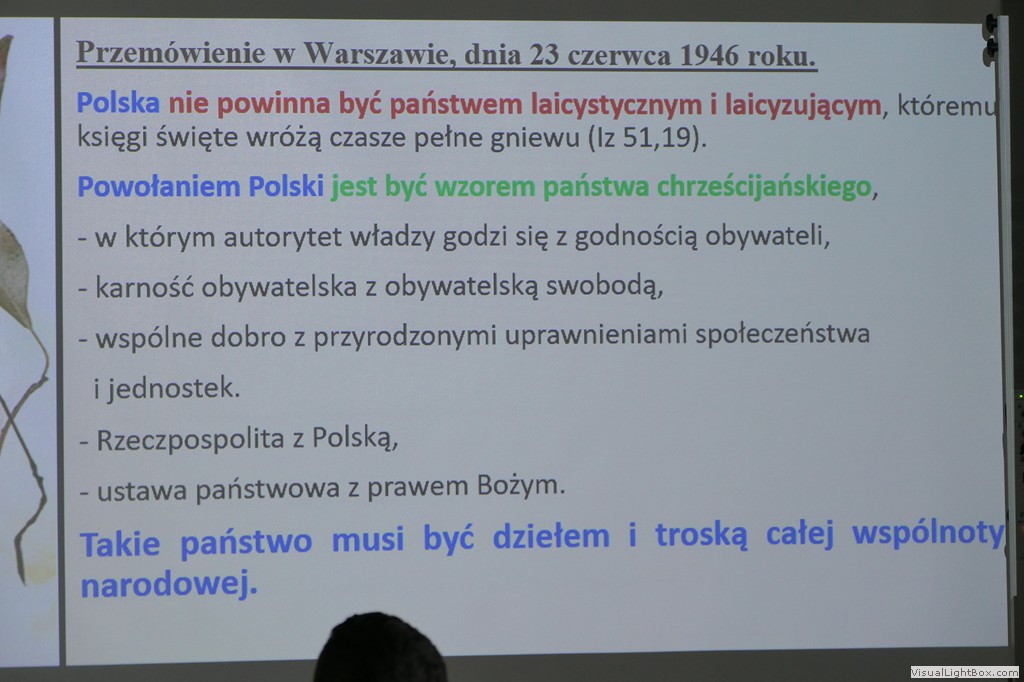 Przemówienie w Warszawie, dnia 23 czerwca 1946 roku.

Polska nie powinna być państwem laicystycznym i laicyzującym, któremu księgi święte wróżą czasze pełne gniewu (Iz 51,19).

Powołaniem Polski jest być wzorem państwa chrześcijańskiego,

- w którym autorytet władzy godzi się z godnością obywateli,

- karność obywatelska z obywatelską swobodą,

- wspólne dobro z przyrodzonymi uprawnieniami społeczeństwa i jednostek.

- Rzeczpospolita z Polską,

- ustawa państwowa z prawem Bożym.

Takie państwo musi być dziełem i troską całej wspólnoty narodowej.

VisualLightBox.com